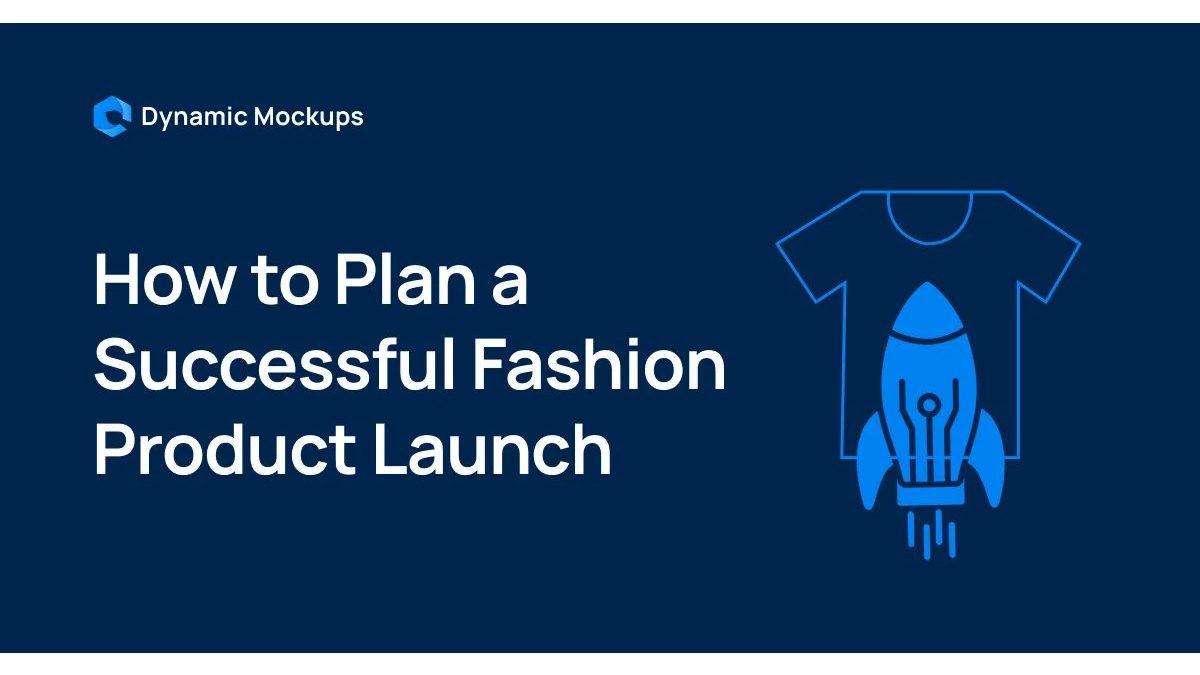 Dynamic Mockups

How to Plan a Successful Fashion Product Launch